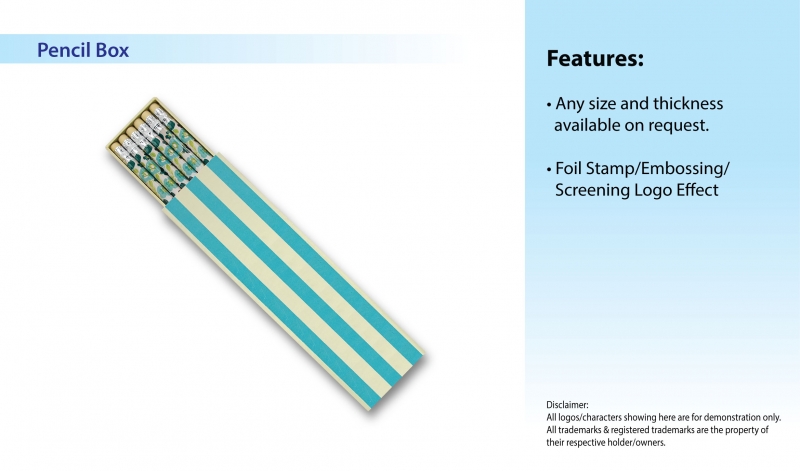 Pencil Box

Features:

• Any size and thickness available on request.

• Foil Stamp/Embossing/ Screening Logo Effect

Disclaimer:
All logos/characters showing here are for demonstration only. All trademarks & registered trademarks are the property of their respective holder/owners.